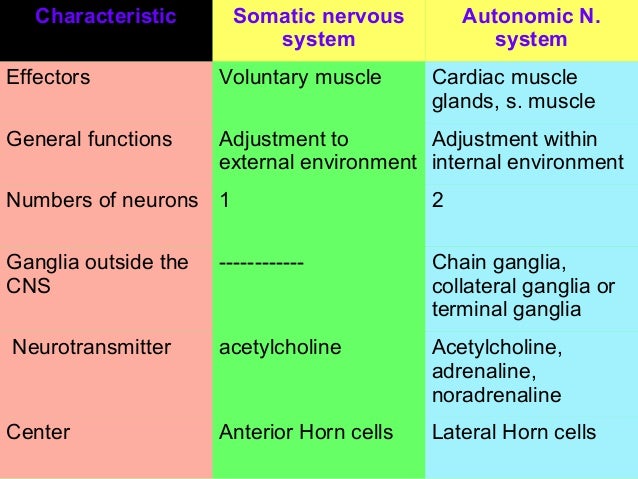 | Characteristic | Somatic nervous system | Autonomic N. system |
|---|---|---|
| Effectors | Voluntary muscle | Cardiac muscle glands, s. muscle |
| General functions | Adjustment to external environment | Adjustment within internal environment |
| Numbers of neurons | 1 | 2 |
| Ganglia outside the CNS | ------------ | Chain ganglia, collateral ganglia or terminal ganglia |
| Neurotransmitter | acetylcholine | Acetylcholine, adrenaline, noradrenaline |
| Center | Anterior Horn cells | Lateral Horn cells |